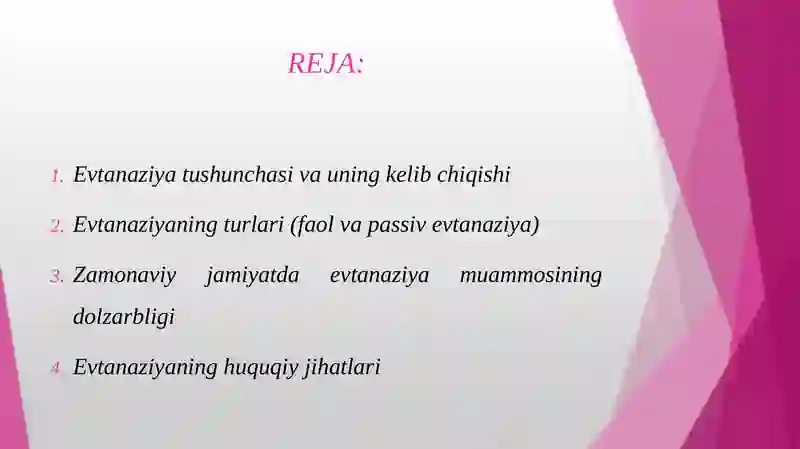 REJA:

1. Evtanaziya tushunchasi va uning kelib chiqishi

2. Evtanaziyaning turlari (faol va passiv evtanaziya)

3. Zamonaviy jamiyatda evtanaziya muammosining dolzarbligi

4. Evtanaziyaning huquqiy jihatlari